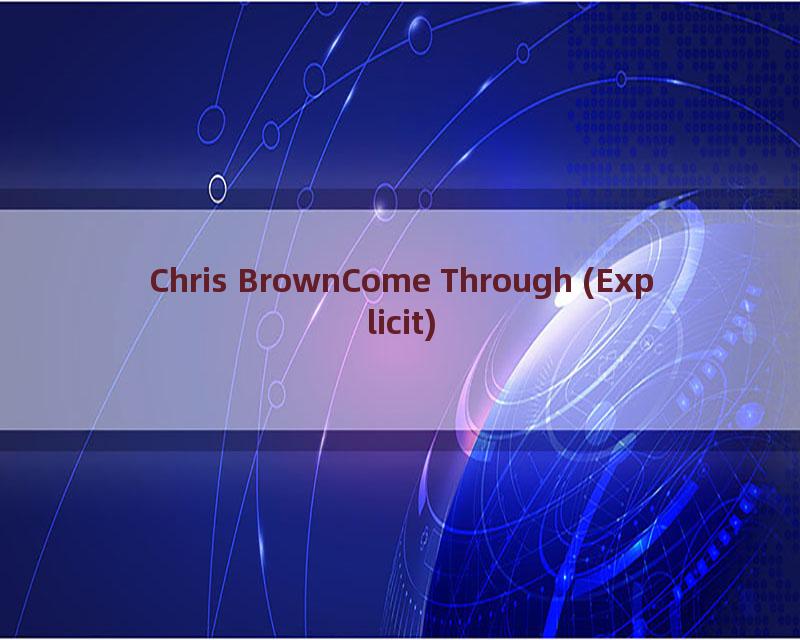 Chris BrownCome Through (Explicit)